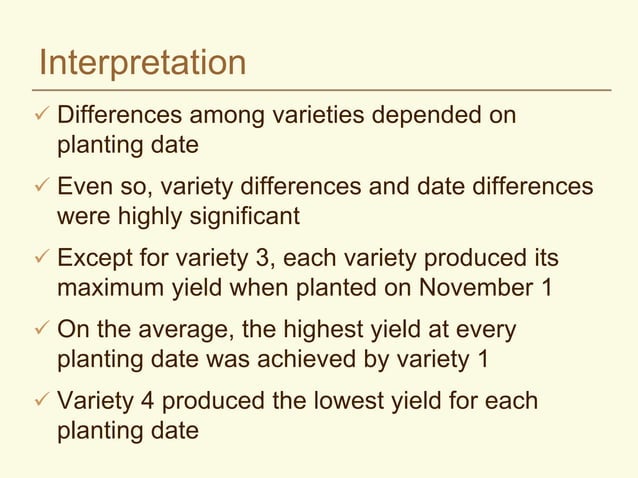 Interpretation

✓ Differences among varieties depended on planting date

✓ Even so, variety differences and date differences were highly significant

✓ Except for variety 3, each variety produced its maximum yield when planted on November 1

✓ On the average, the highest yield at every planting date was achieved by variety 1

✓ Variety 4 produced the lowest yield for each planting date